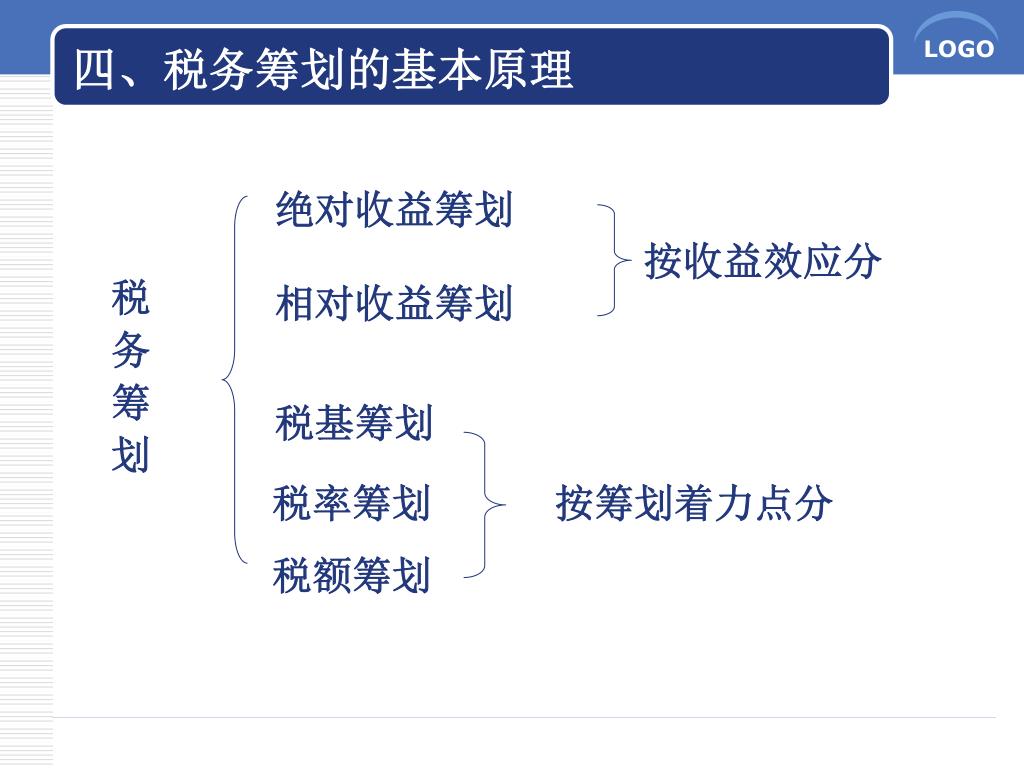 四、税务筹划的基本原理

LOGO

税务筹划

绝对收益筹划

相对收益筹划

按收益效应分

税基筹划

税率筹划

税额筹划

按筹划着力点分